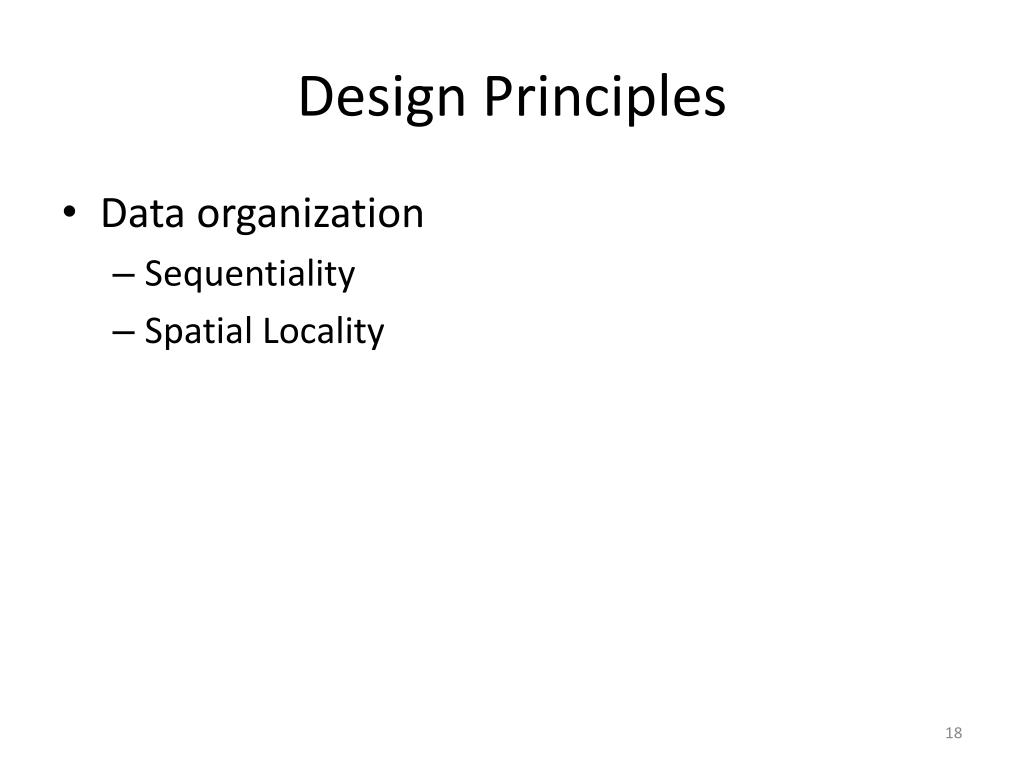 Design Principles

• Data organization
– Sequentiality
– Spatial Locality

18